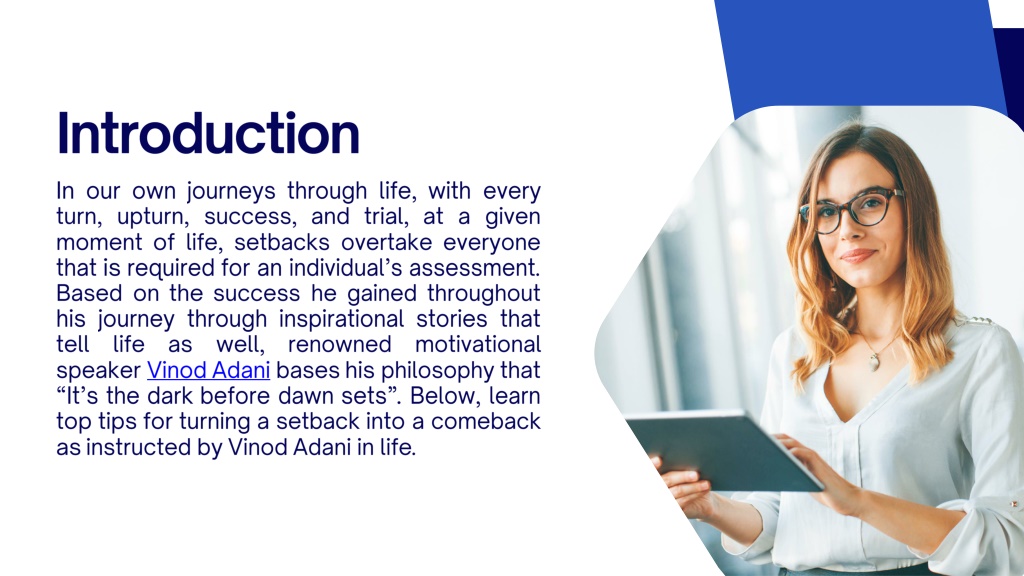 Introduction

In our own journeys through life, with every turn, upturn, success, and trial, at a given moment of life, setbacks overtake everyone that is required for an individual's assessment. Based on the success he gained throughout his journey through inspirational stories that tell life as well, renowned motivational speaker Vinod Adani bases his philosophy that "It's the dark before dawn sets". Below, learn top tips for turning a setback into a comeback as instructed by Vinod Adani in life.